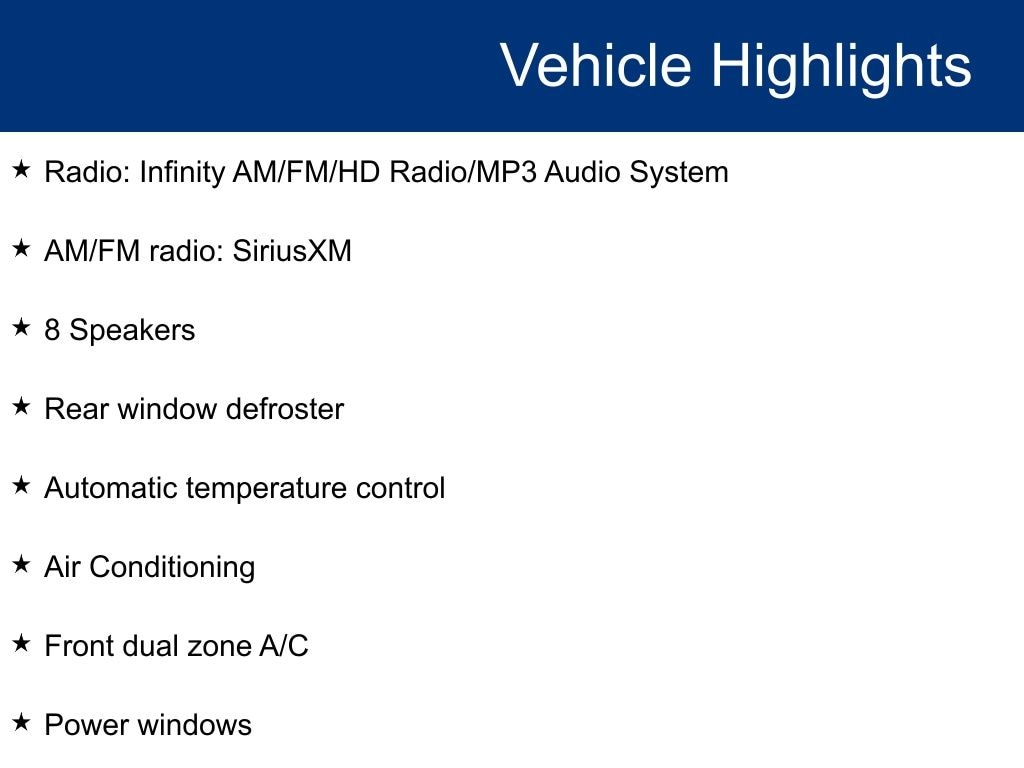 Vehicle Highlights

★ Radio: Infinity AM/FM/HD Radio/MP3 Audio System

★ AM/FM radio: SiriusXM

★ 8 Speakers

★ Rear window defroster

★ Automatic temperature control

★ Air Conditioning

★ Front dual zone A/C

★ Power windows